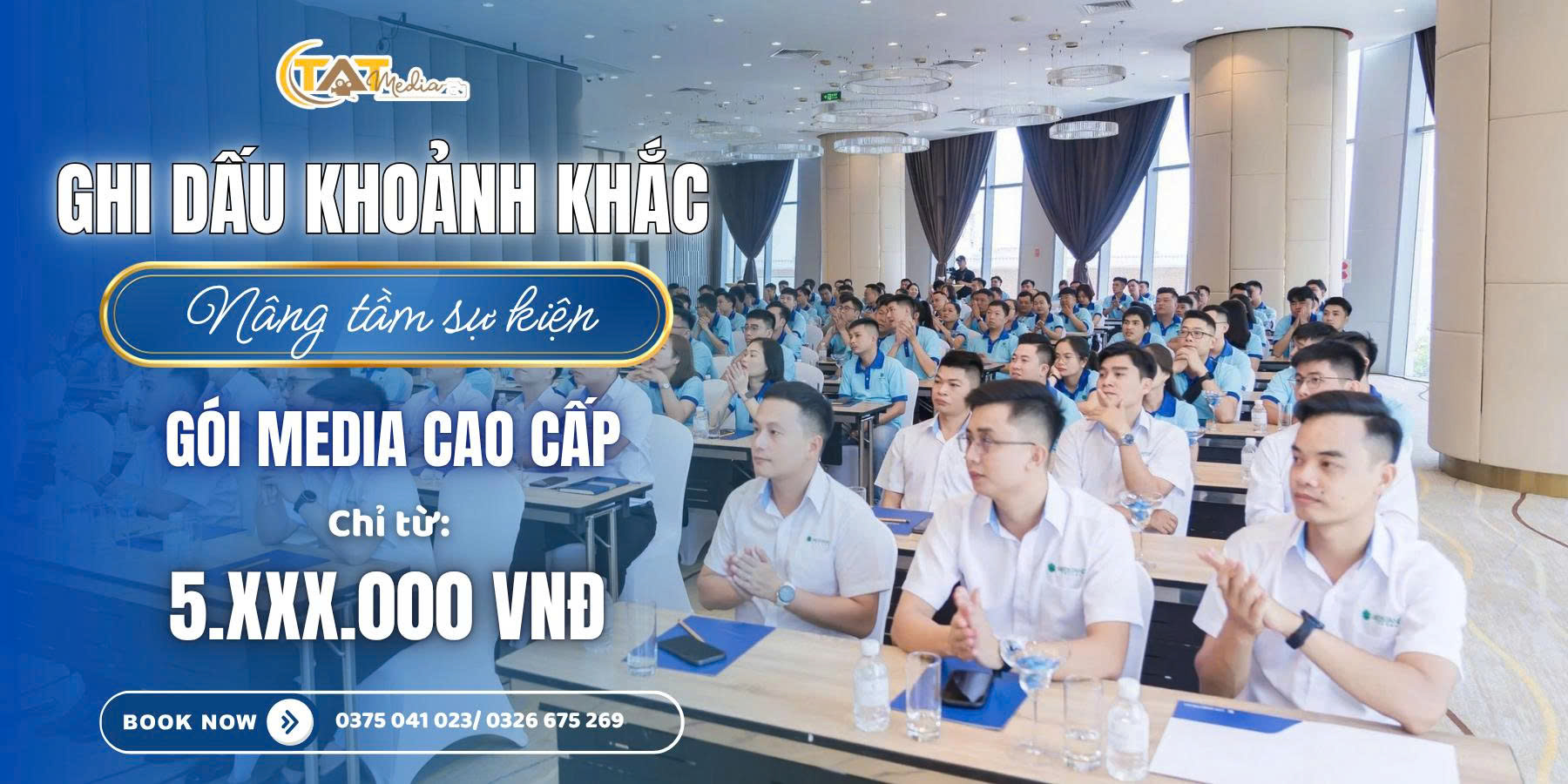 TAT Media

GHI DẤU KHOẢNH KHẮC

Nâng tầm sự kiện

GÓI MEDIA CAO CẤP

Chỉ từ:

5.XXX.000 VNĐ

BOOK NOW

0375 041 023/ 0326 675 269